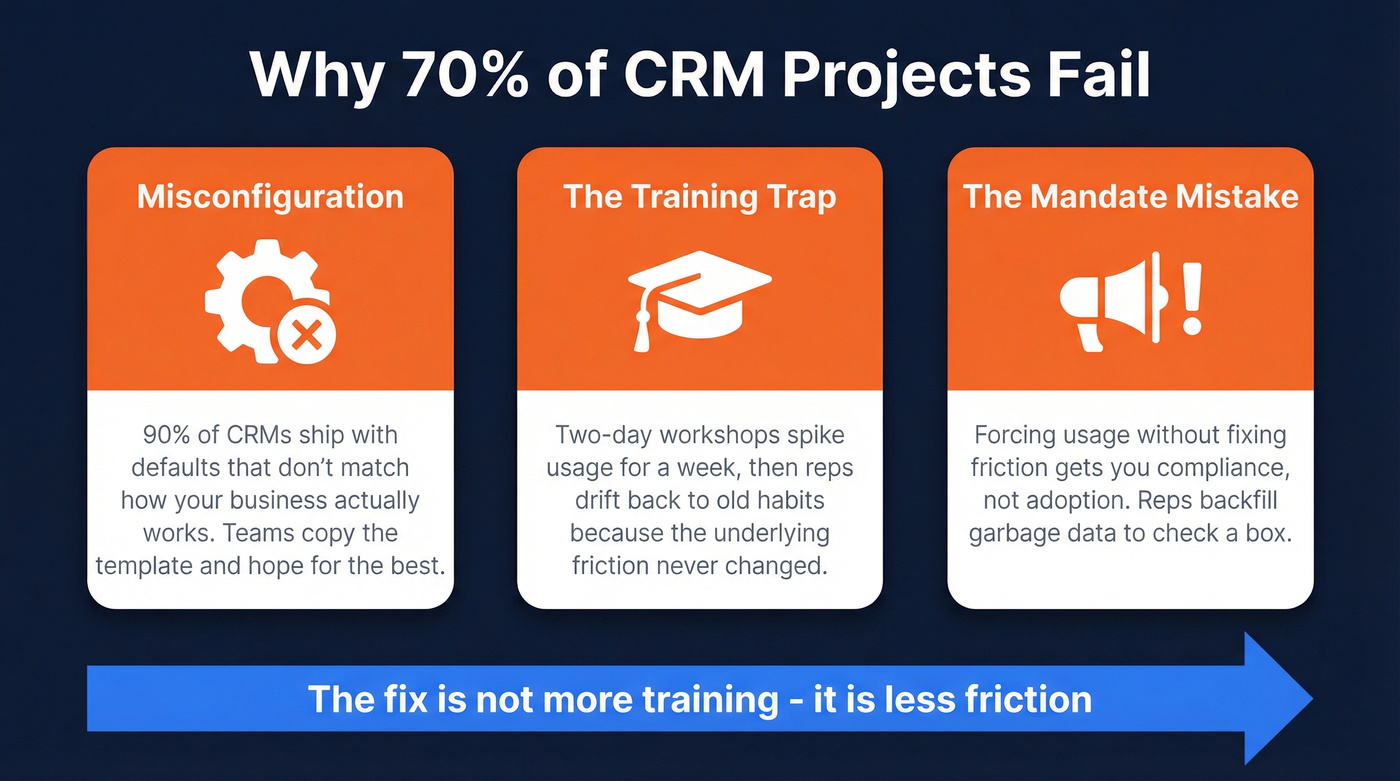 Why 70% of CRM Projects Fail

Misconfiguration

90% of CRMs ship with defaults that don't match how your business actually works. Teams copy the template and hope for the best.

The Training Trap

Two-day workshops spike usage for a week, then reps drift back to old habits because the underlying friction never changed.

The Mandate Mistake

Forcing usage without fixing friction gets you compliance, not adoption. Reps backfill garbage data to check a box.

The fix is not more training - it is less friction